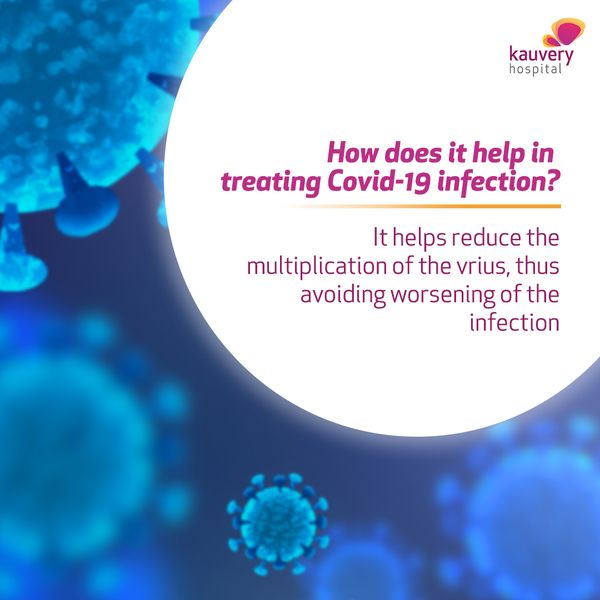 kauvery
hospital

How does it help in treating Covid-19 infection?

It helps reduce the multiplication of the vrius, thus avoiding worsening of the infection